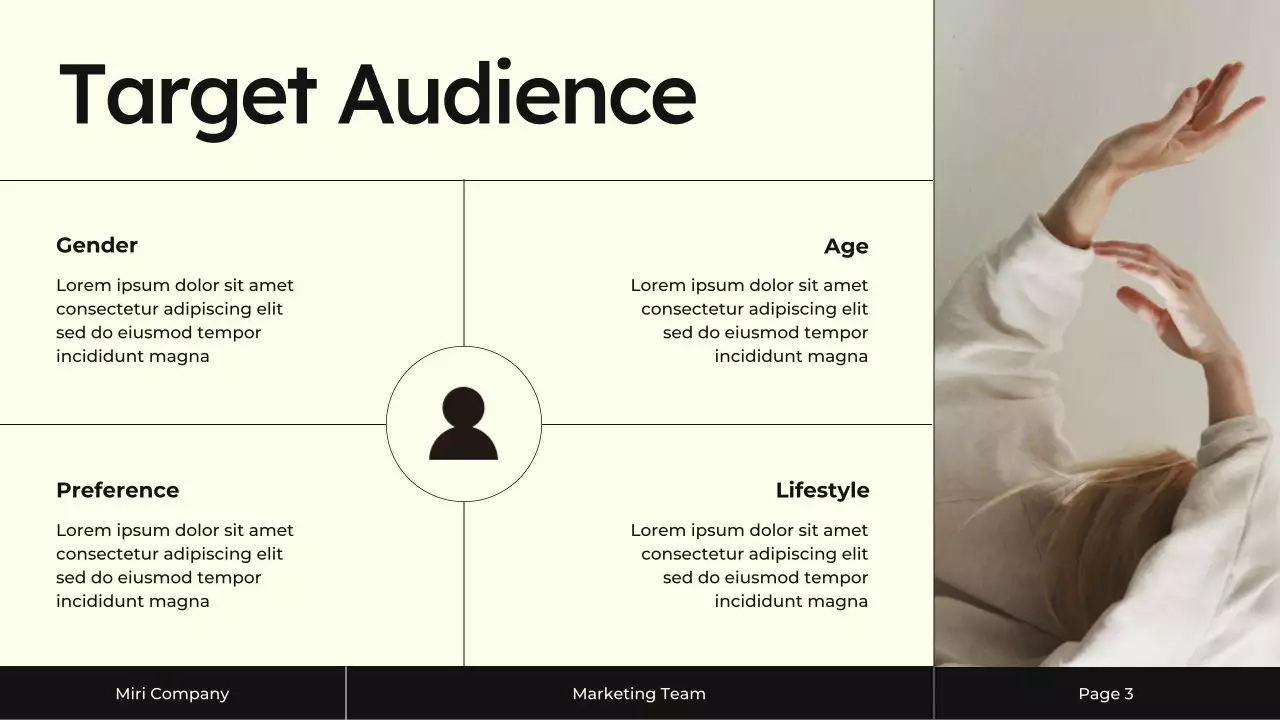 Target Audience

Gender

Lorem ipsum dolor sit amet consectetur adipiscing elit sed do eiusmod tempor incididunt magna

Age

Lorem ipsum dolor sit amet consectetur adipiscing elit sed do eiusmod tempor incididunt magna

Preference

Lorem ipsum dolor sit amet consectetur adipiscing elit sed do eiusmod tempor incididunt magna

Lifestyle

Lorem ipsum dolor sit amet consectetur adipiscing elit sed do eiusmod tempor incididunt magna

Miri Company

Marketing Team

Page 3